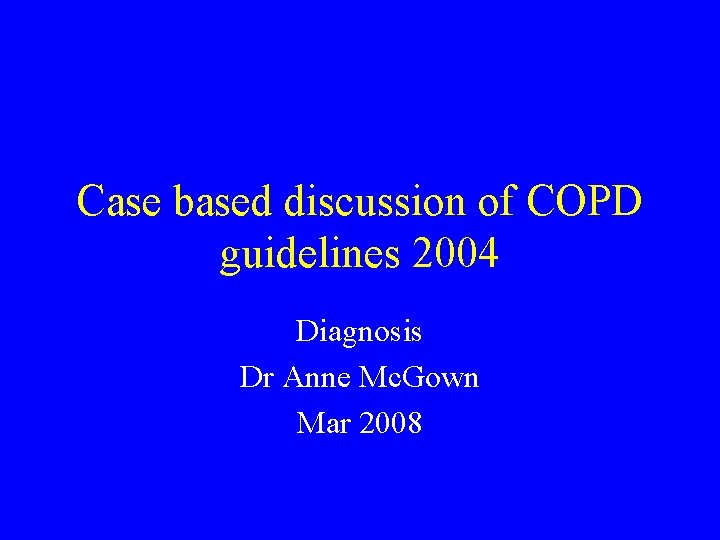 Case based discussion of COPD guidelines 2004

Diagnosis
Dr Anne McGown
Mar 2008